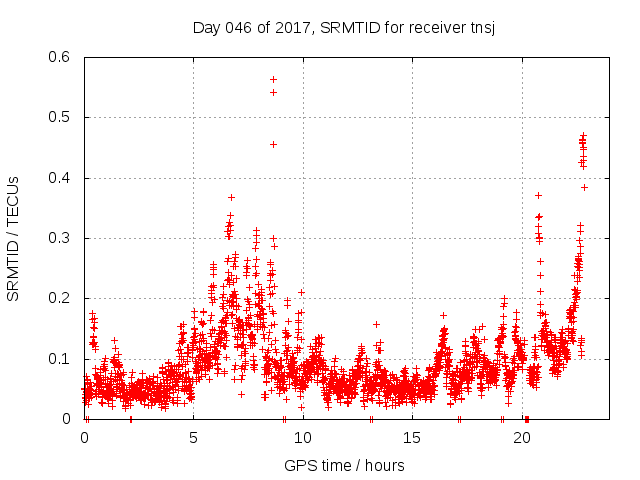 Day 046 of 2017, SRMTID for receiver tnsj

SRMTID / TECUs

0.6
0.5
0.4
0.3
0.2
0.1
0

0
5
10
15
20

GPS time / hours